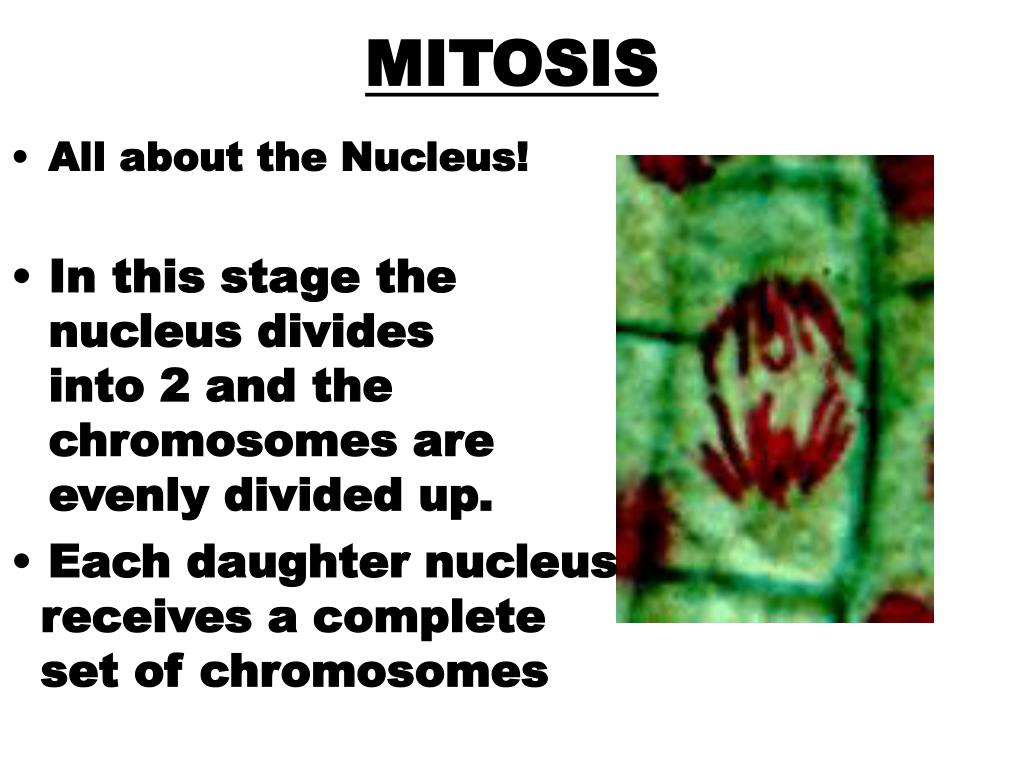 MITOSIS

• All about the Nucleus!

• In this stage the nucleus divides into 2 and the chromosomes are evenly divided up.

• Each daughter nucleus receives a complete set of chromosomes